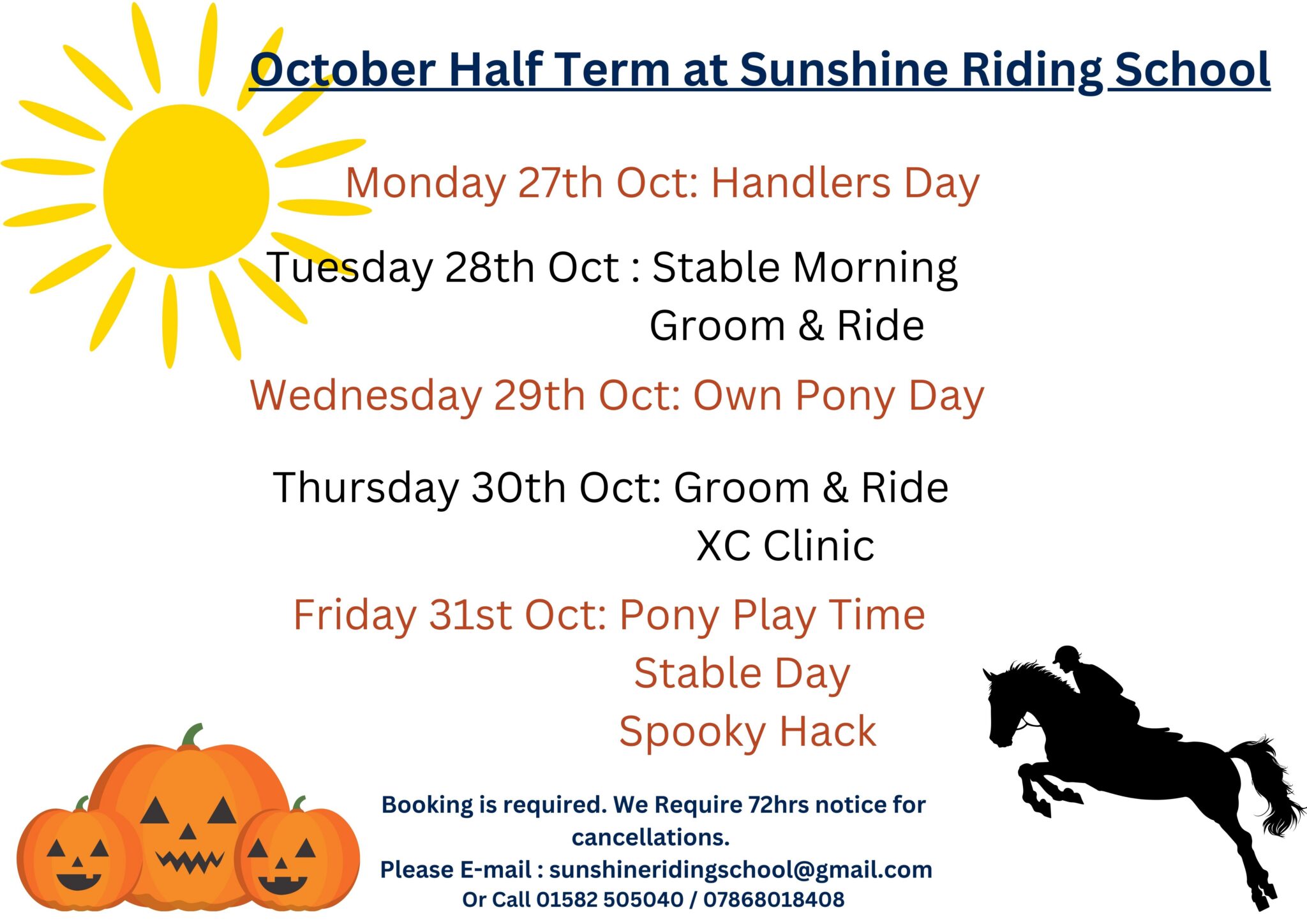 October Half Term at Sunshine Riding School

Monday 27th Oct: Handlers Day

Tuesday 28th Oct : Stable Morning
Groom & Ride

Wednesday 29th Oct: Own Pony Day

Thursday 30th Oct: Groom & Ride
XC Clinic

Friday 31st Oct: Pony Play Time
Stable Day
Spooky Hack

Booking is required. We Require 72hrs notice for cancellations.
Please E-mail : sunshineridingschool@gmail.com
Or Call 01582 505040 / 07868018408